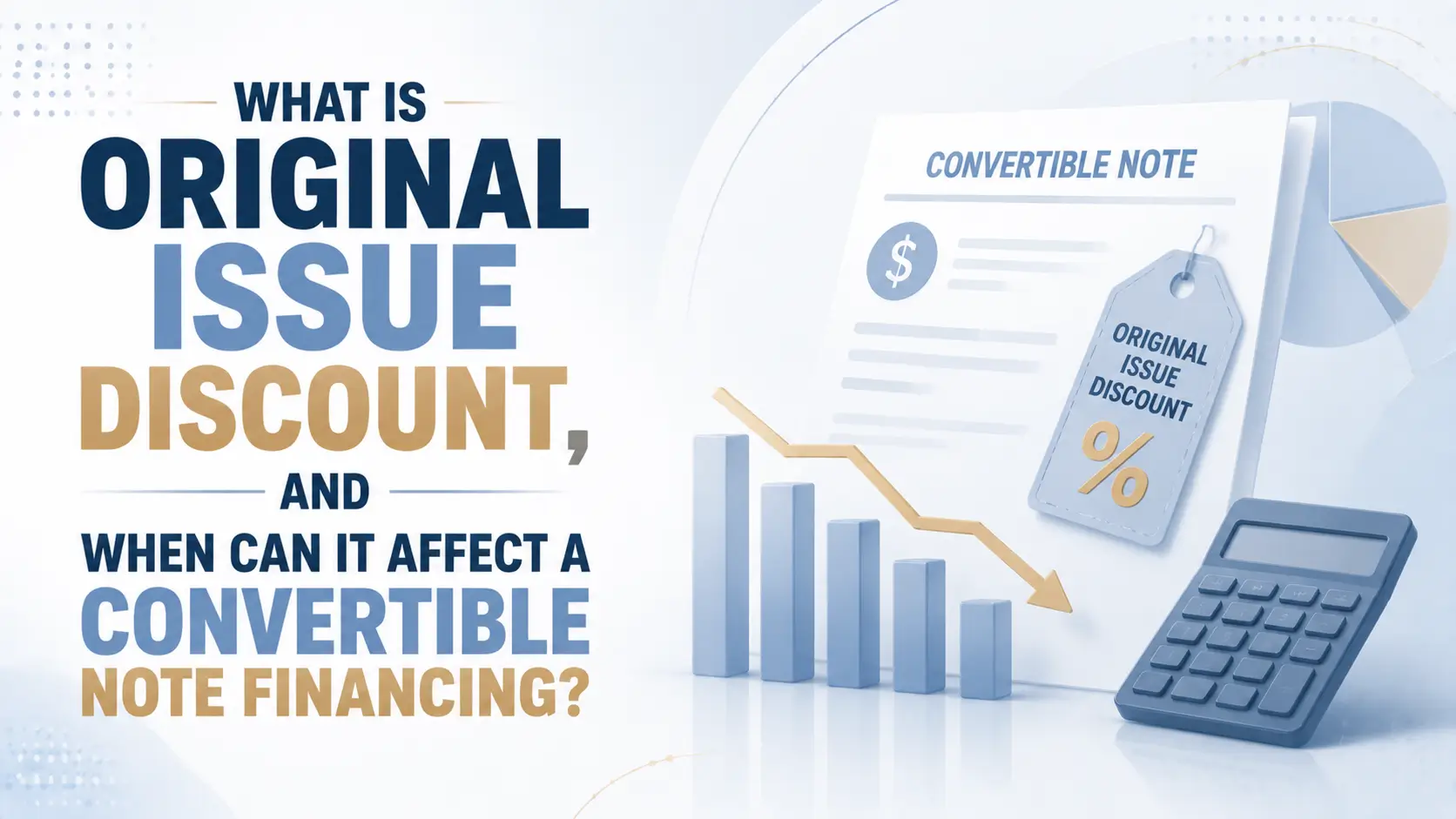 WHAT IS
ORIGINAL
ISSUE
DISCOUNT,
AND
WHEN CAN IT AFFECT A
CONVERTIBLE
NOTE FINANCING?

CONVERTIBLE NOTE

$

ORIGINAL ISSUE DISCOUNT

%